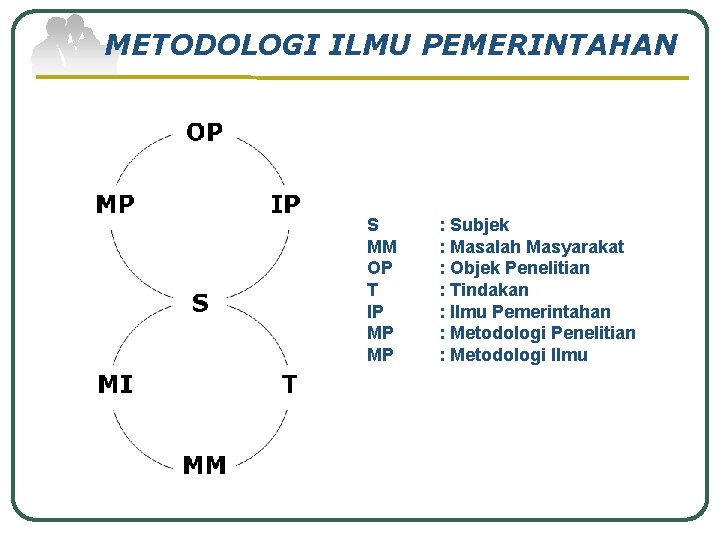 METODOLOGI ILMU PEMERINTAHAN

OP

MP

IP

S

MI

T

MM

S : Subjek
MM : Masalah Masyarakat
OP : Objek Penelitian
T : Tindakan
IP : Ilmu Pemerintahan
MP : Metodologi Penelitian
MP : Metodologi Ilmu